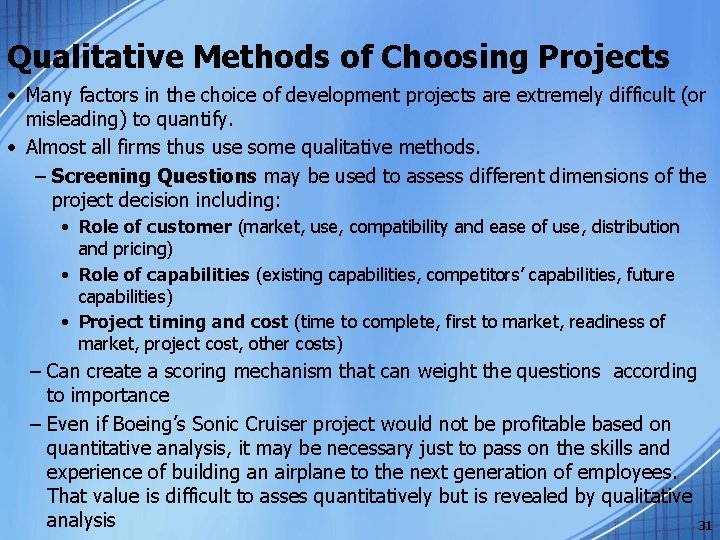 Qualitative Methods of Choosing Projects

• Many factors in the choice of development projects are extremely difficult (or misleading) to quantify.

• Almost all firms thus use some qualitative methods.

– Screening Questions may be used to assess different dimensions of the project decision including:

• Role of customer (market, use, compatibility and ease of use, distribution and pricing)

• Role of capabilities (existing capabilities, competitors' capabilities, future capabilities)

• Project timing and cost (time to complete, first to market, readiness of market, project cost, other costs)

– Can create a scoring mechanism that can weight the questions according to importance

– Even if Boeing's Sonic Cruiser project would not be profitable based on quantitative analysis, it may be necessary just to pass on the skills and experience of building an airplane to the next generation of employees. That value is difficult to asses quantitatively but is revealed by qualitative analysis

31